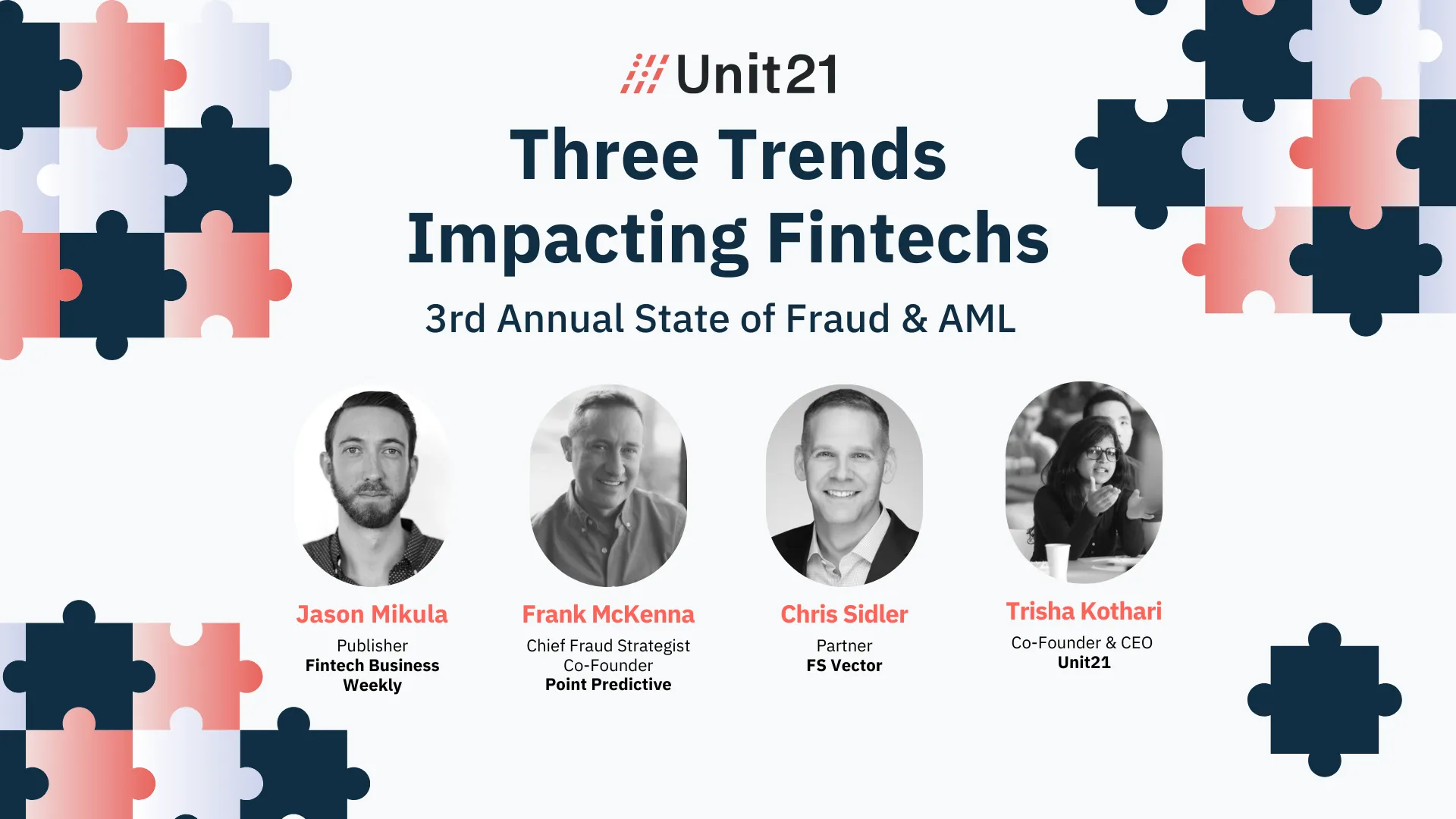 Unit21

Three Trends Impacting Fintechs

3rd Annual State of Fraud & AML

Jason Mikula
Publisher
Fintech Business Weekly

Frank McKenna
Chief Fraud Strategist
Co-Founder
Point Predictive

Chris Sidler
Partner
FS Vector

Trisha Kothari
Co-Founder & CEO
Unit21